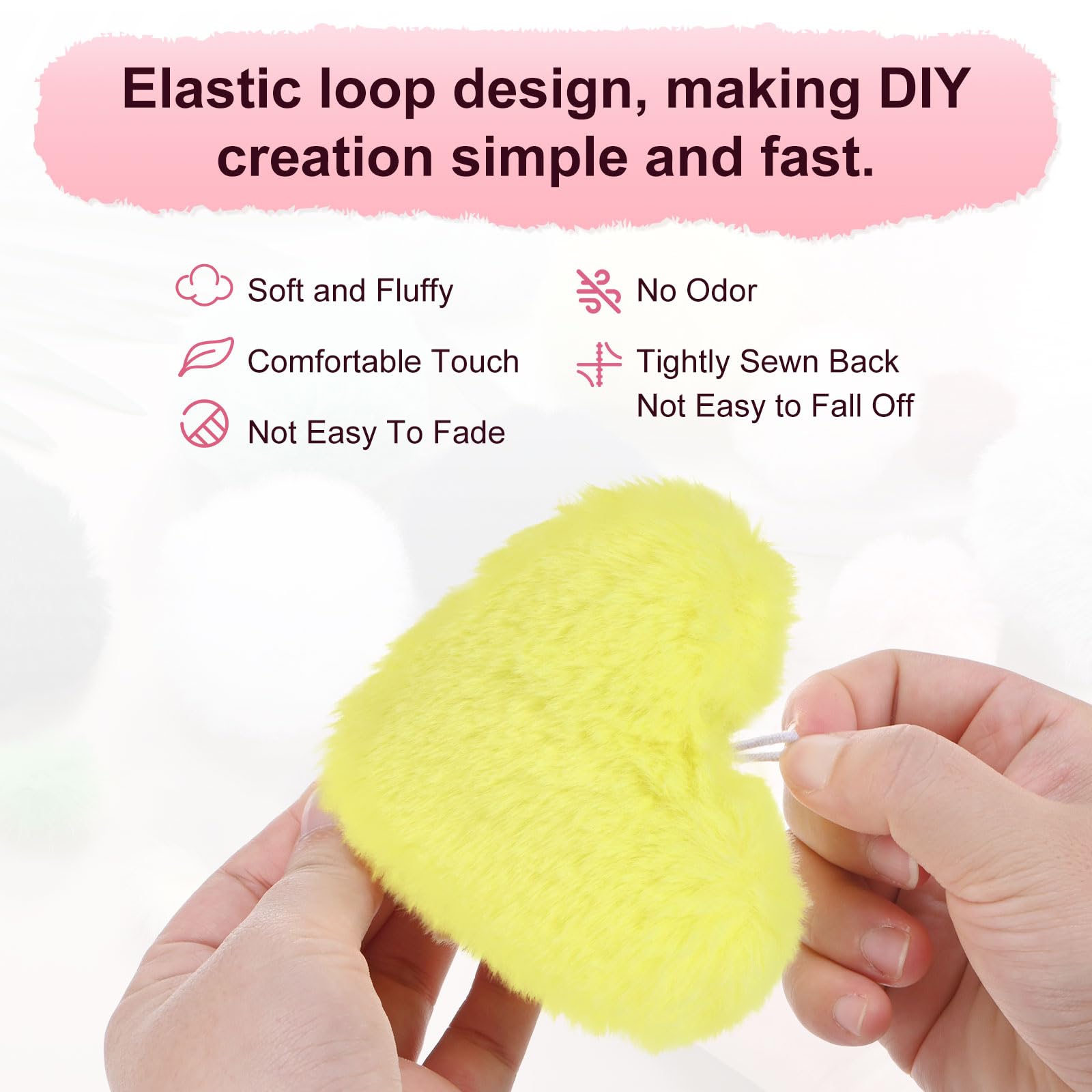 Elastic loop design, making DIY creation simple and fast.

Soft and Fluffy

Comfortable Touch

Not Easy To Fade

No Odor

Tightly Sewn Back
Not Easy to Fall Off